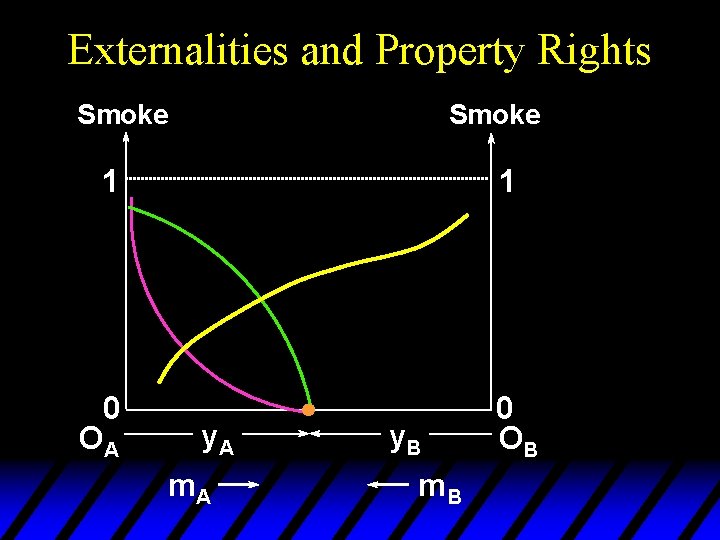 Externalities and Property Rights

Smoke

Smoke

1

1

0

0

$O_A$ $y_A$ $y_B$ $O_B$

$m_A$ $m_B$